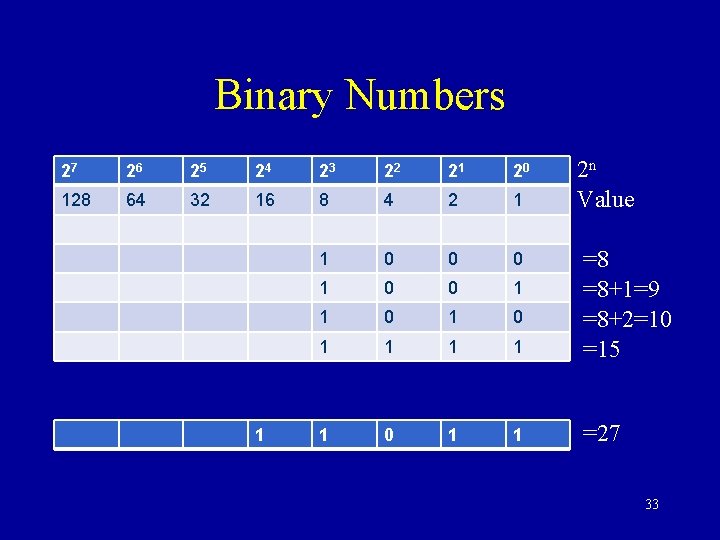 Binary Numbers

| $2^7$ | $2^6$ | $2^5$ | $2^4$ | $2^3$ | $2^2$ | $2^1$ | $2^0$ | $2^n$ |
|---|---|---|---|---|---|---|---|---|
| 128 | 64 | 32 | 16 | 8 | 4 | 2 | 1 | Value |
| | | | | | | | | |
| | | | | 1 | 0 | 0 | 0 | =8 |
| | | | | 1 | 0 | 0 | 1 | =8+1=9 |
| | | | | 1 | 0 | 1 | 0 | =8+2=10 |
| | | | | 1 | 1 | 1 | 1 | =15 |

| | | | 1 | 1 | 0 | 1 | 1 | =27 |
|---|---|---|---|---|---|---|---|---|

33